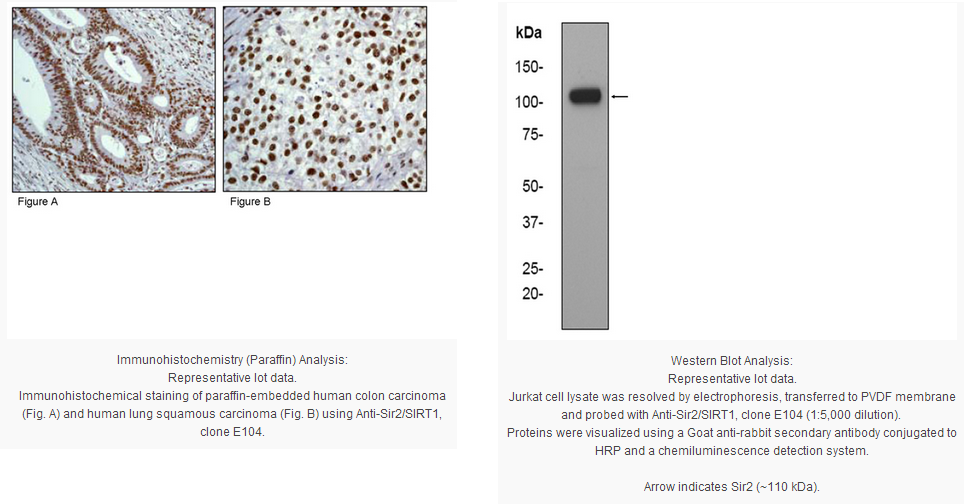 Figure A

Figure B

Immunohistochemistry (Paraffin) Analysis:
Representative lot data.
Immunohistochemical staining of paraffin-embedded human colon carcinoma (Fig. A) and human lung squamous carcinoma (Fig. B) using Anti-Sir2/SIRT1, clone E104.

kDa
150-
100-
75-
50-
37-
25-
20-

Western Blot Analysis:
Representative lot data.
Jurkat cell lysate was resolved by electrophoresis, transferred to PVDF membrane and probed with Anti-Sir2/SIRT1, clone E104 (1:5,000 dilution).
Proteins were visualized using a Goat anti-rabbit secondary antibody conjugated to HRP and a chemiluminescence detection system.

Arrow indicates Sir2 (~110 kDa).